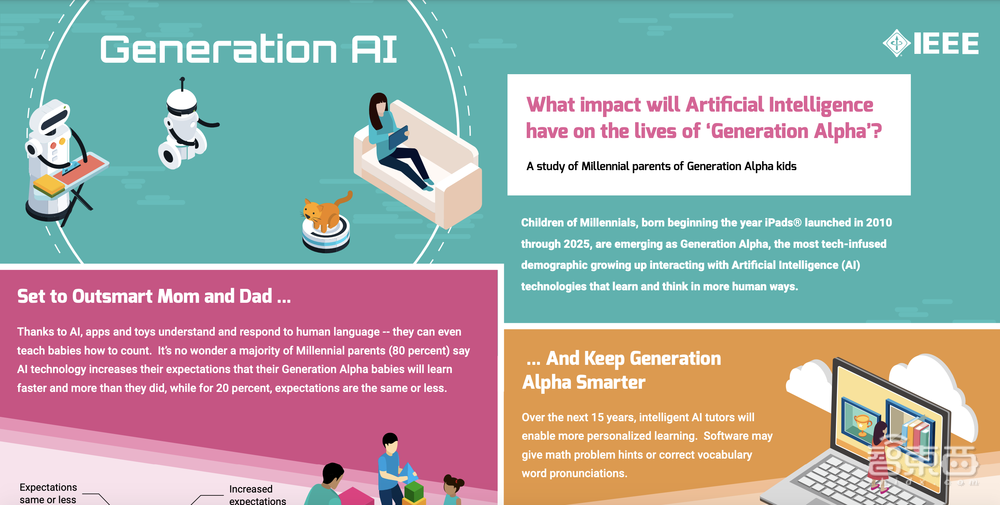 Generation AI

IEEE

What impact will Artificial Intelligence have on the lives of 'Generation Alpha'?

A study of Millennial parents of Generation Alpha kids

Children of Millennials, born beginning the year iPads® launched in 2010 through 2025, are emerging as Generation Alpha, the most tech-infused demographic growing up interacting with Artificial Intelligence (AI) technologies that learn and think in more human ways.

Set to Outsmart Mom and Dad ...

Thanks to AI, apps and toys understand and respond to human language -- they can even teach babies how to count. It's no wonder a majority of Millennial parents (80 percent) say AI technology increases their expectations that their Generation Alpha babies will learn faster and more than they did, while for 20 percent, expectations are the same or less.

Expectations same or less

Increased expectations

... And Keep Generation Alpha Smarter

Over the next 15 years, intelligent AI tutors will enable more personalized learning. Software may give math problem hints or correct vocabulary word pronunciations.

智东西